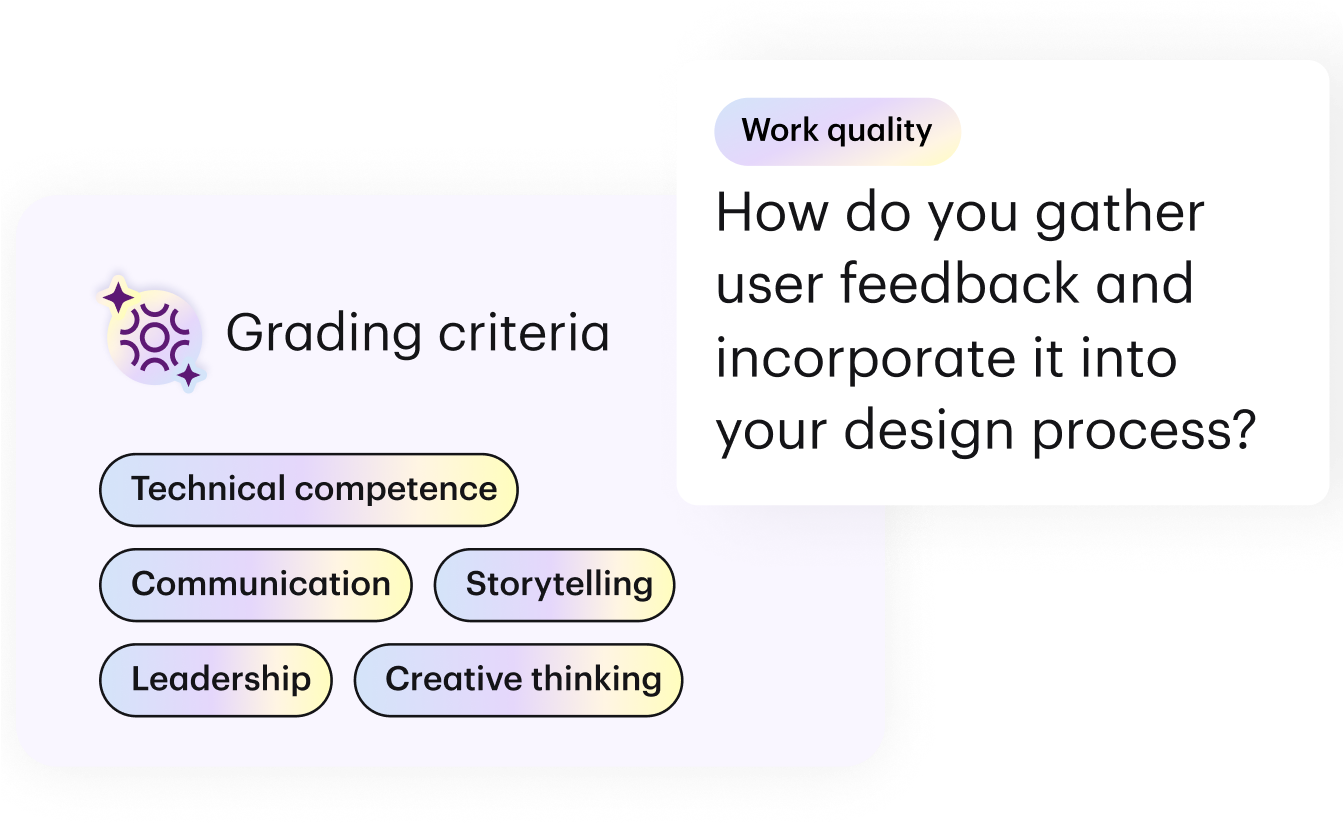 Work quality

How do you gather user feedback and incorporate it into your design process?

Grading criteria

Technical competence

Communication

Storytelling

Leadership

Creative thinking